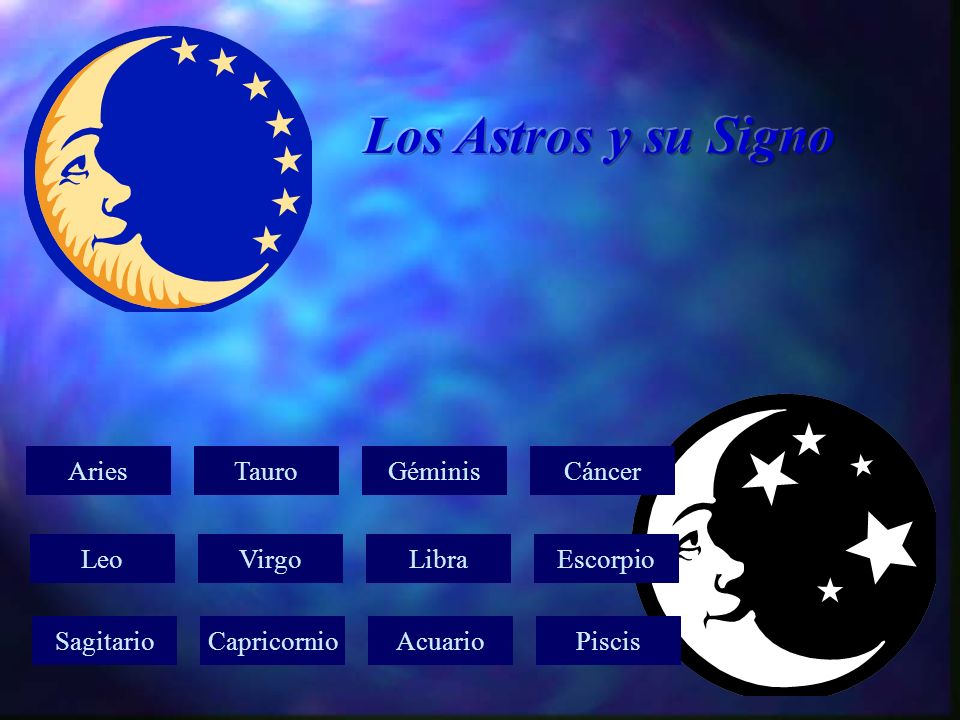 Los Astros y su Signo

Aries
Tauro
Géminis
Cáncer

Leo
Virgo
Libra
Escorpio

Sagitario
Capricornio
Acuario
Piscis